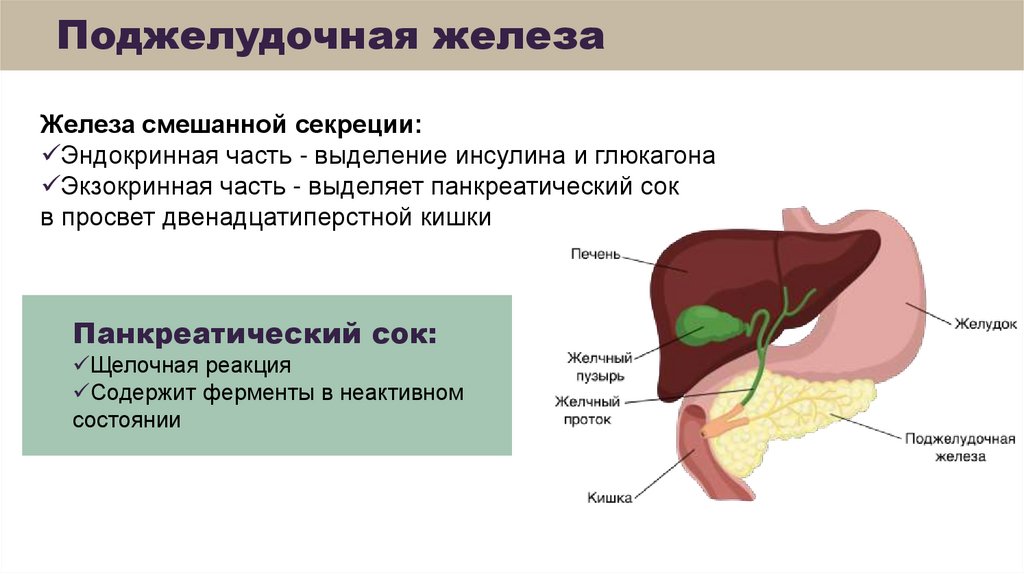 Поджелудочная железа

Железа смешанной секреции:
✓Эндокринная часть - выделение инсулина и глюкагона
✓Экзокринная часть - выделяет панкреатический сок в просвет двенадцатиперстной кишки

Панкреатический сок:
✓Щелочная реакция
✓Содержит ферменты в неактивном состоянии

Печень
Желчный пузырь
Желчный проток
Кишка
Желудок
Поджелудочная железа